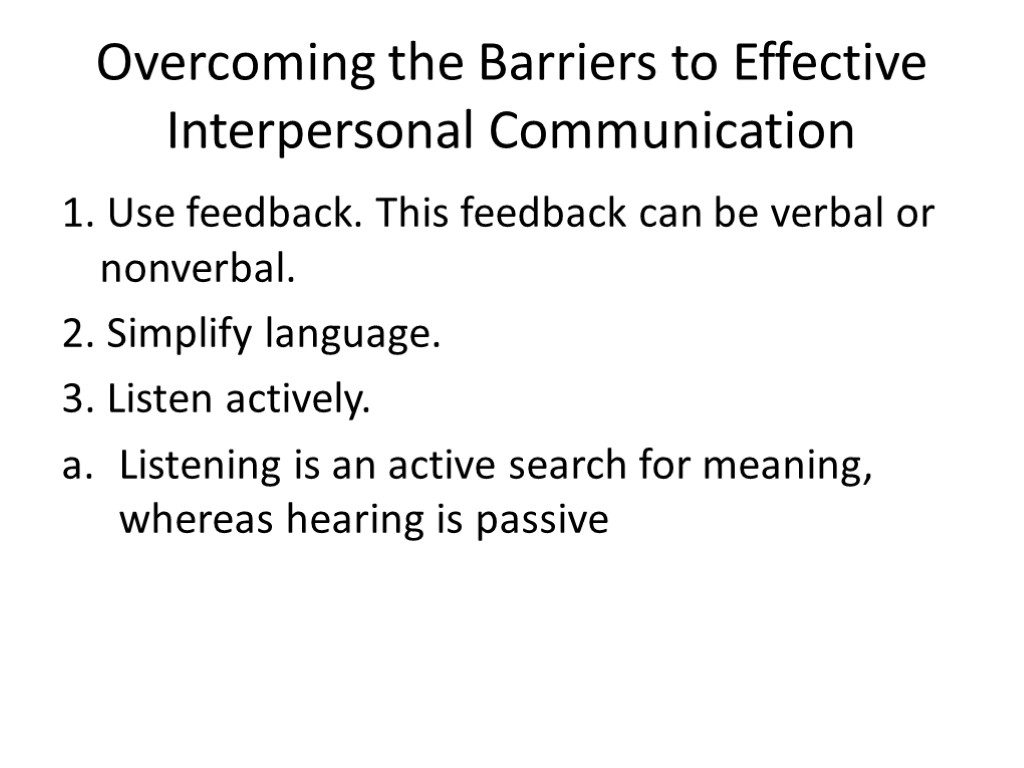 Overcoming the Barriers to Effective Interpersonal Communication

1. Use feedback. This feedback can be verbal or nonverbal.

2. Simplify language.

3. Listen actively.

a. Listening is an active search for meaning, whereas hearing is passive